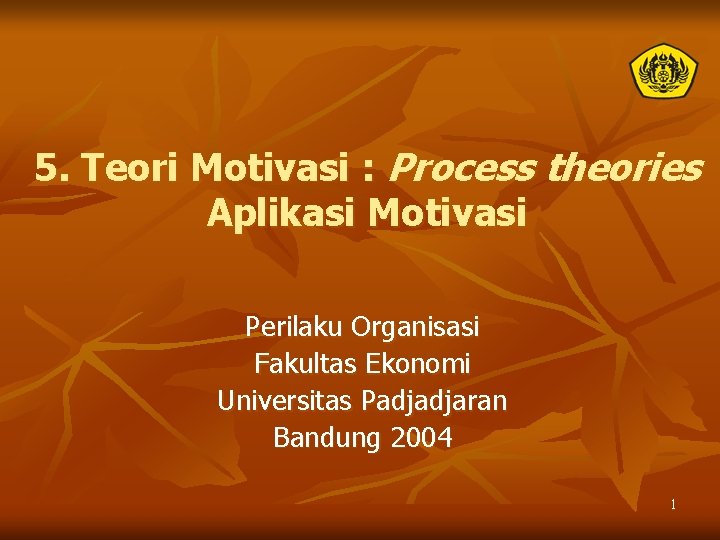 5. Teori Motivasi : Process theories
Aplikasi Motivasi

Perilaku Organisasi
Fakultas Ekonomi
Universitas Padjadjaran
Bandung 2004

1